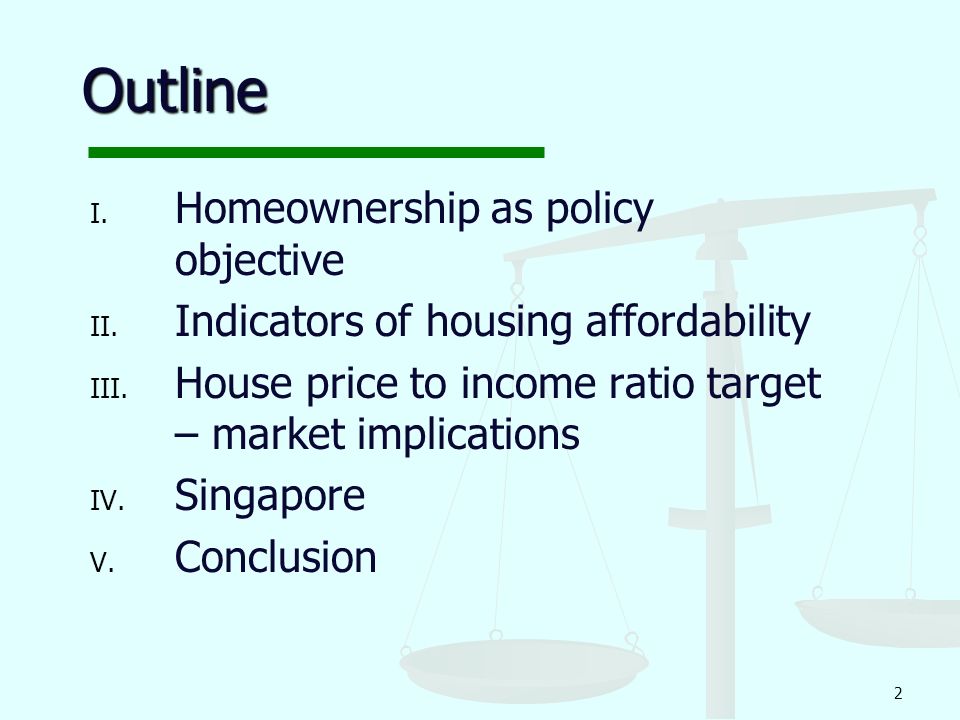 Outline

I. Homeownership as policy objective

II. Indicators of housing affordability

III. House price to income ratio target – market implications

IV. Singapore

V. Conclusion

2